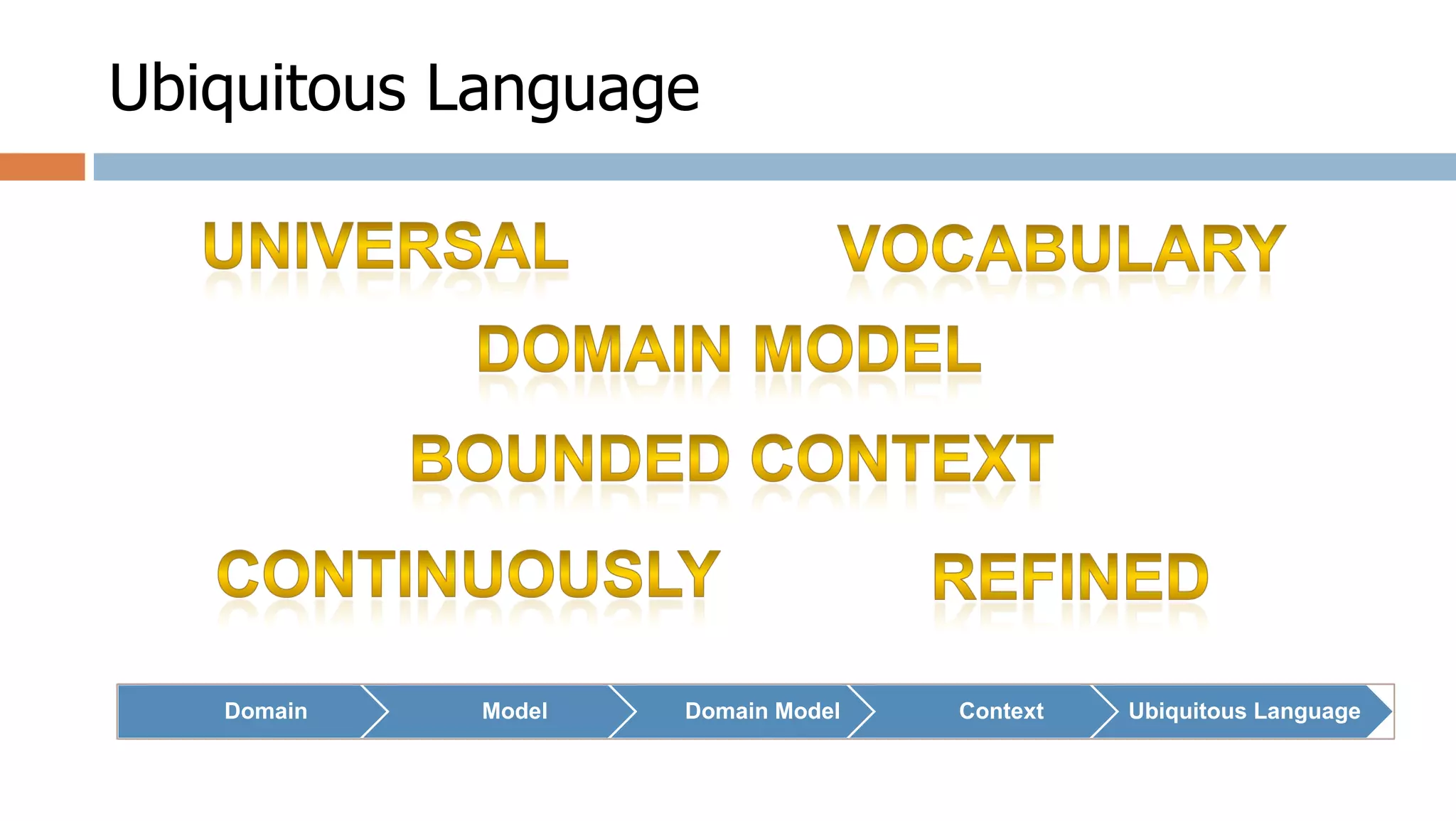 Ubiquitous Language

UNIVERSAL VOCABULARY

DOMAIN MODEL

BOUNDED CONTEXT

CONTINUOUSLY REFINED

Domain
Model
Domain Model
Context
Ubiquitous Language